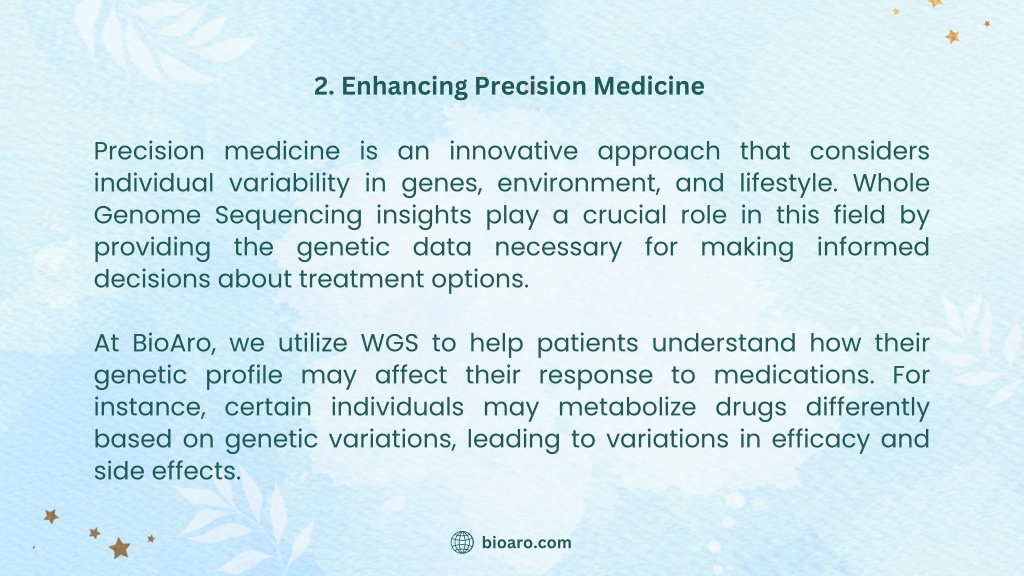 2. Enhancing Precision Medicine

Precision medicine is an innovative approach that considers individual variability in genes, environment, and lifestyle. Whole Genome Sequencing insights play a crucial role in this field by providing the genetic data necessary for making informed decisions about treatment options.

At BioAro, we utilize WGS to help patients understand how their genetic profile may affect their response to medications. For instance, certain individuals may metabolize drugs differently based on genetic variations, leading to variations in efficacy and side effects.

bioaro.com